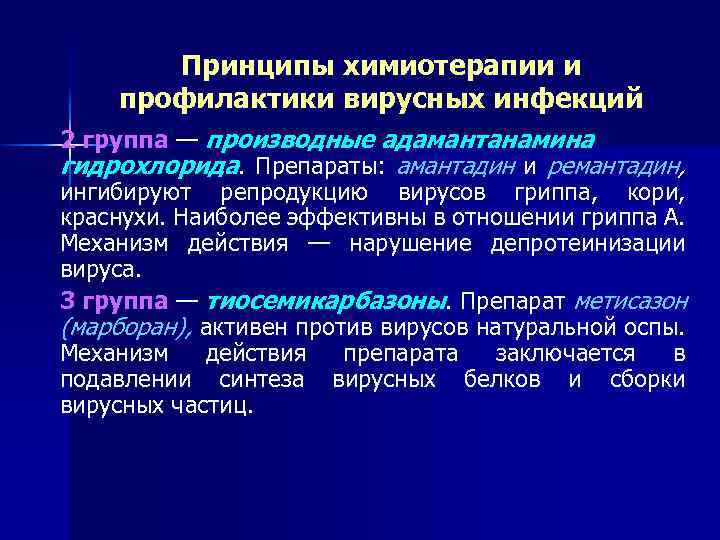 Принципы химиотерапии и профилактики вирусных инфекций

2 группа — производные адамантанамина гидрохлорида. Препараты: амантадин и ремантадин, ингибируют репродукцию вирусов гриппа, кори, краснухи. Наиболее эффективны в отношении гриппа А. Механизм действия — нарушение депротеинизации вируса.

3 группа — тиосемикарбазоны. Препарат метисазон (марборан), активен против вирусов натуральной оспы. Механизм действия препарата заключается в подавлении синтеза вирусных белков и сборки вирусных частиц.